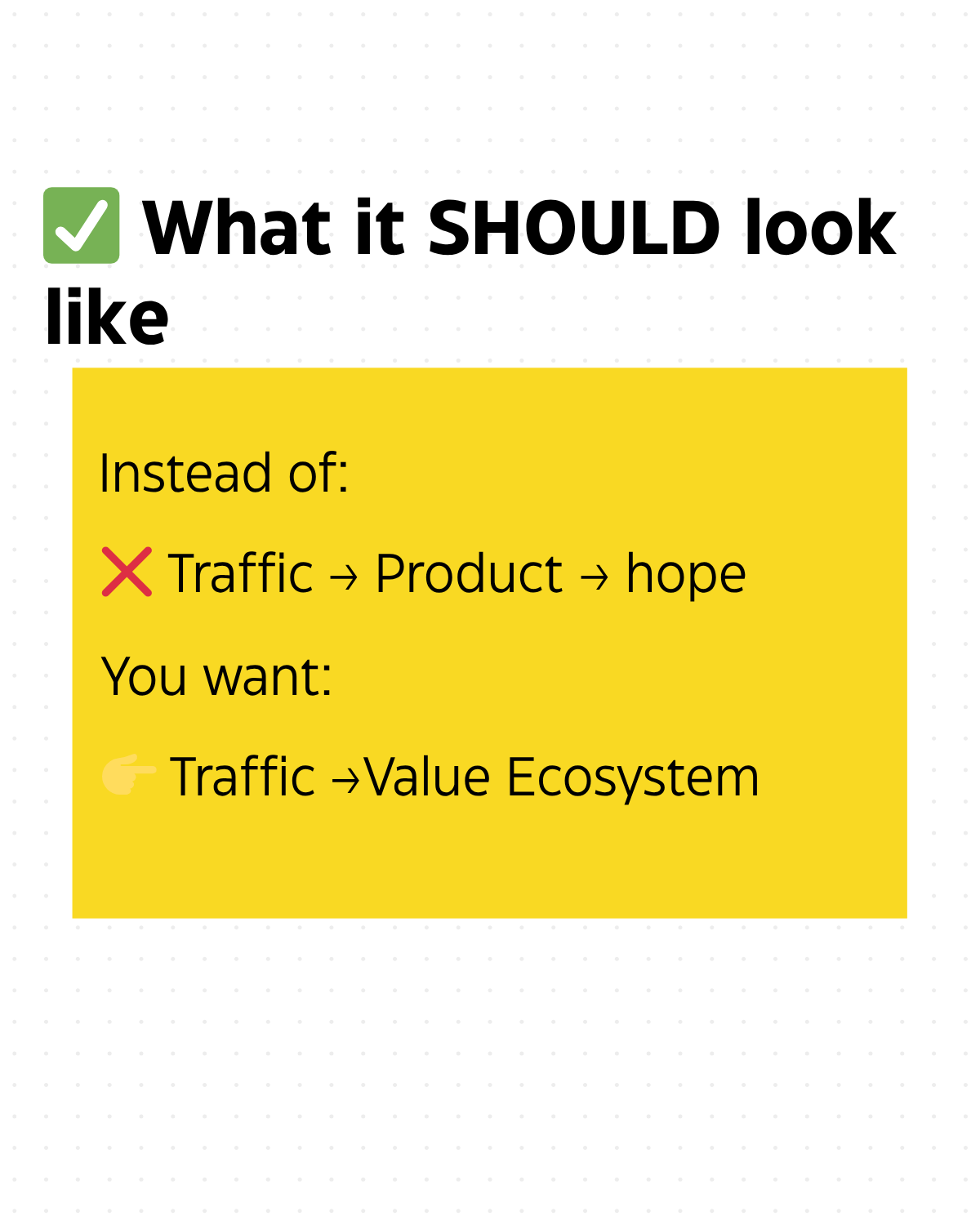 ✅ What it SHOULD look like

Instead of:

❌ Traffic → Product → hope

You want:

👉 Traffic →Value Ecosystem